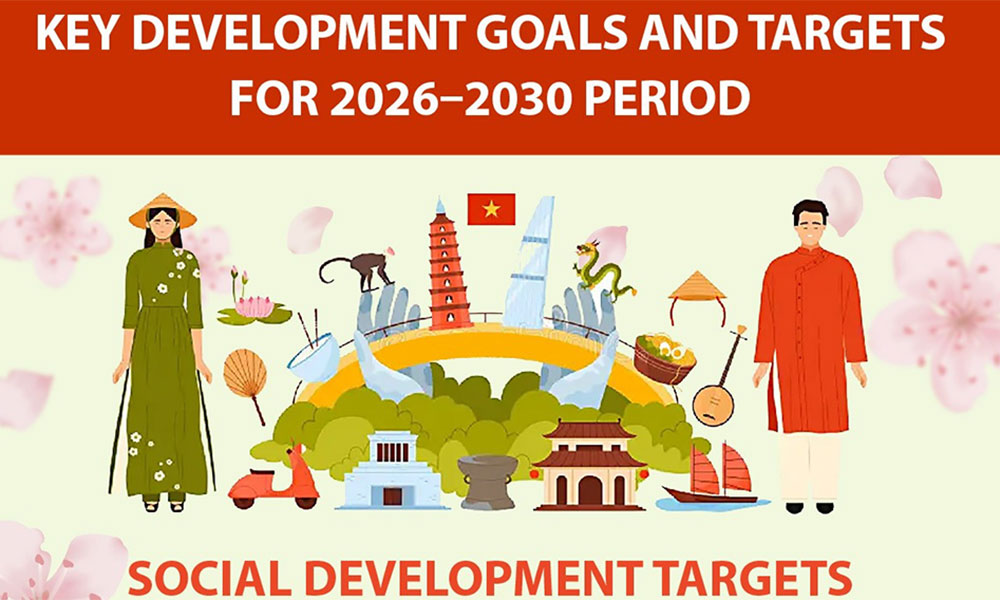 KEY DEVELOPMENT GOALS AND TARGETS FOR 2026–2030 PERIOD

SOCIAL DEVELOPMENT TARGETS